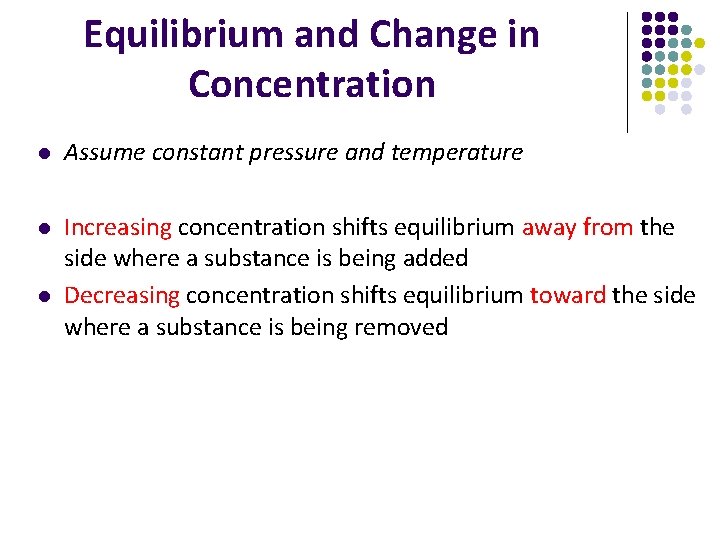 Equilibrium and Change in Concentration

- Assume constant pressure and temperature

- Increasing concentration shifts equilibrium away from the side where a substance is being added
- Decreasing concentration shifts equilibrium toward the side where a substance is being removed